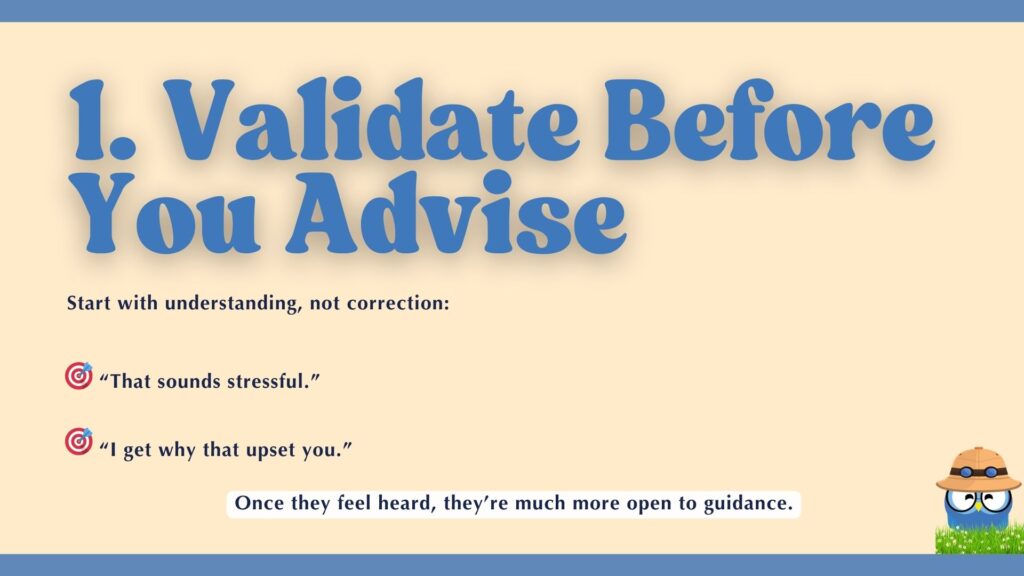 1. Validate Before You Advise

Start with understanding, not correction:

🎯 “That sounds stressful.”

🎯 “I get why that upset you.”

Once they feel heard, they’re much more open to guidance.